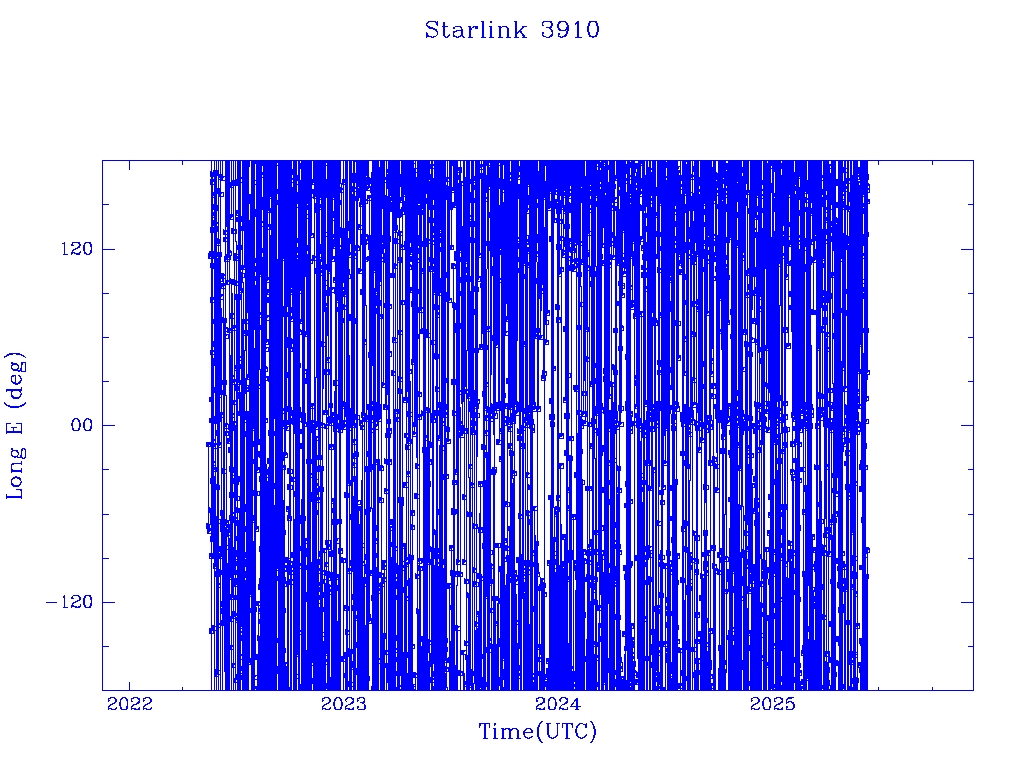 Starlink 3910

Long E (deg)

120

00

−120

2022

2023

2024

2025

Time(UTC)